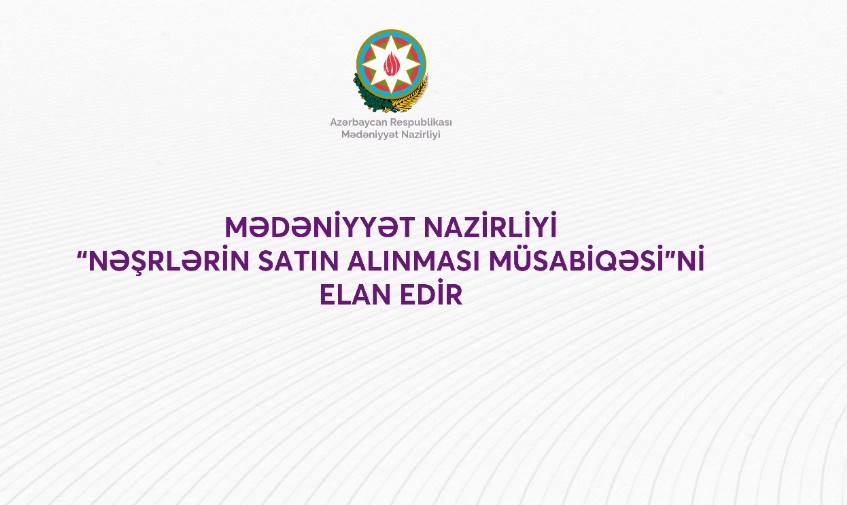 Azərbaycan Respublikası
Mədəniyyət Nazirliyi

MƏDƏNİYYƏT NAZİRLİYİ
"NƏŞRLƏRİN SATIN ALINMASI MÜSABİQƏSİ"Nİ
ELAN EDİR